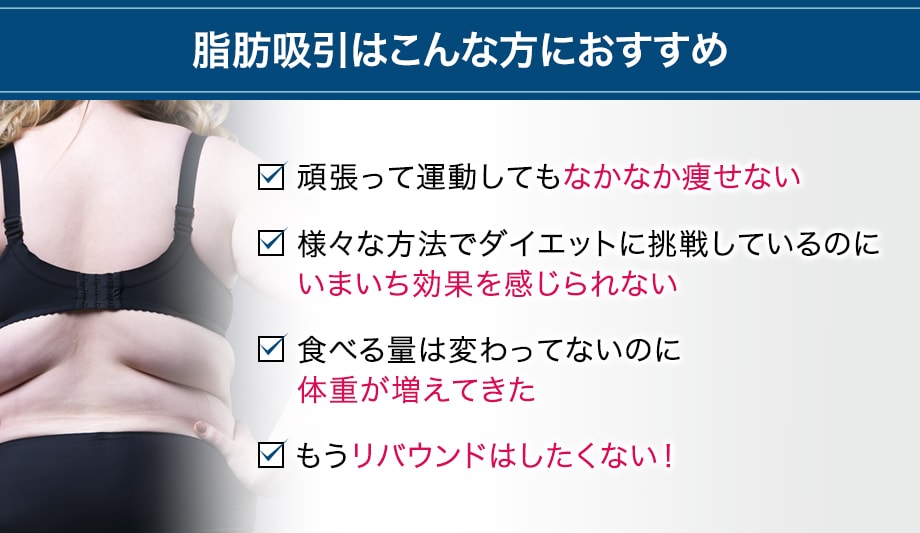 脂肪吸引はこんな方におすすめ

☑ 頑張って運動してもなかなか痩せない

☑ 様々な方法でダイエットに挑戦しているのにいまいち効果を感じられない

☑ 食べる量は変わってないのに体重が増えてきた

☑ もうリバウンドはしたくない！